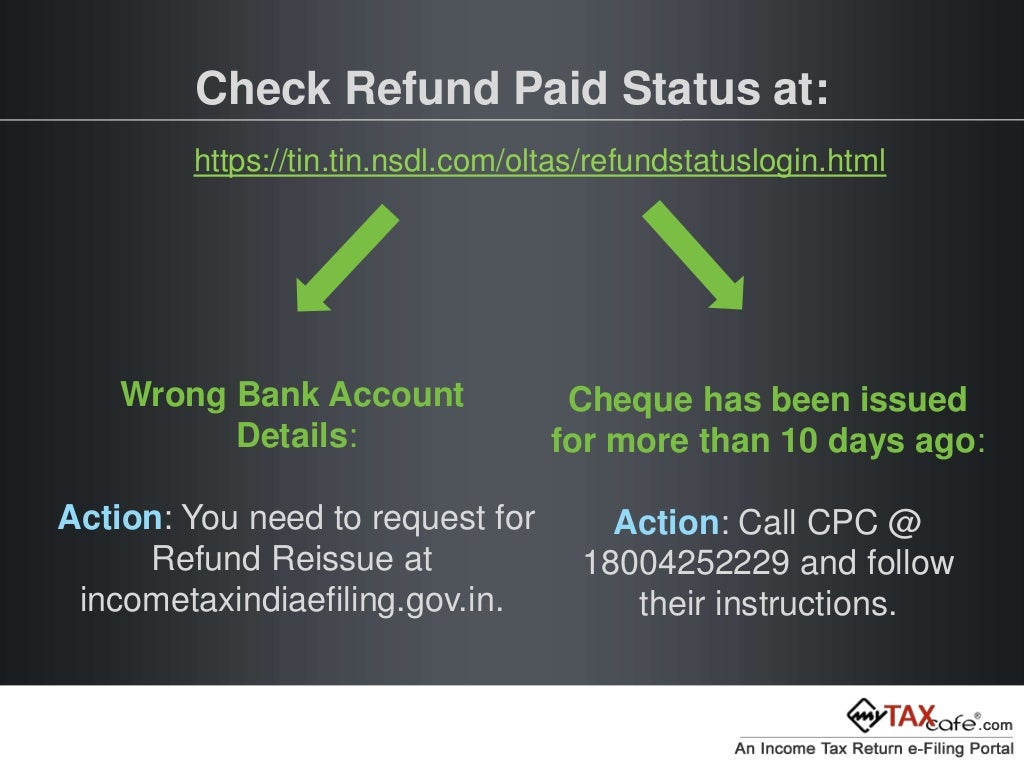 Check Refund Paid Status at:

https://tin.tin.nsdl.com/oltas/refundstatuslogin.html

Wrong Bank Account Details:

Action: You need to request for Refund Reissue at incometaxindiaefiling.gov.in.

Cheque has been issued for more than 10 days ago:

Action: Call CPC @ 18004252229 and follow their instructions.

myTAXcafe®.com
An Income Tax Return e-Filing Portal